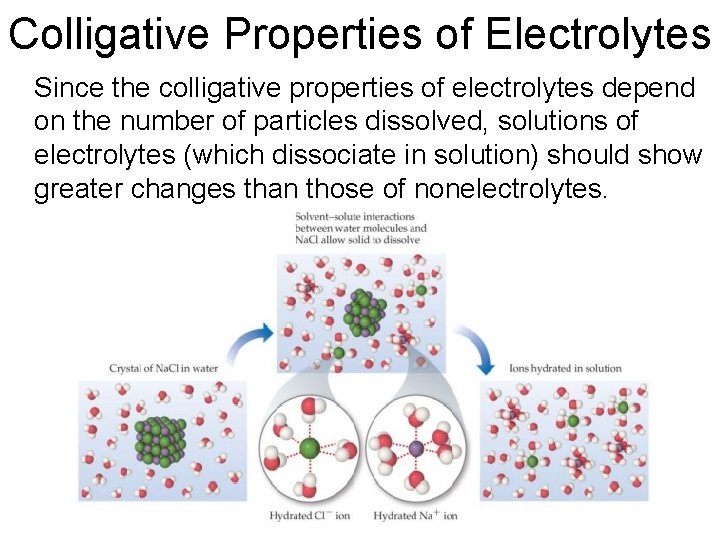 Colligative Properties of Electrolytes

Since the colligative properties of electrolytes depend on the number of particles dissolved, solutions of electrolytes (which dissociate in solution) should show greater changes than those of nonelectrolytes.

Solvent–solute interactions between water molecules and NaCl allow solid to dissolve

Crystal of NaCl in water

Ions hydrated in solution

Hydrated $Cl^-$ ion

Hydrated $Na^+$ ion